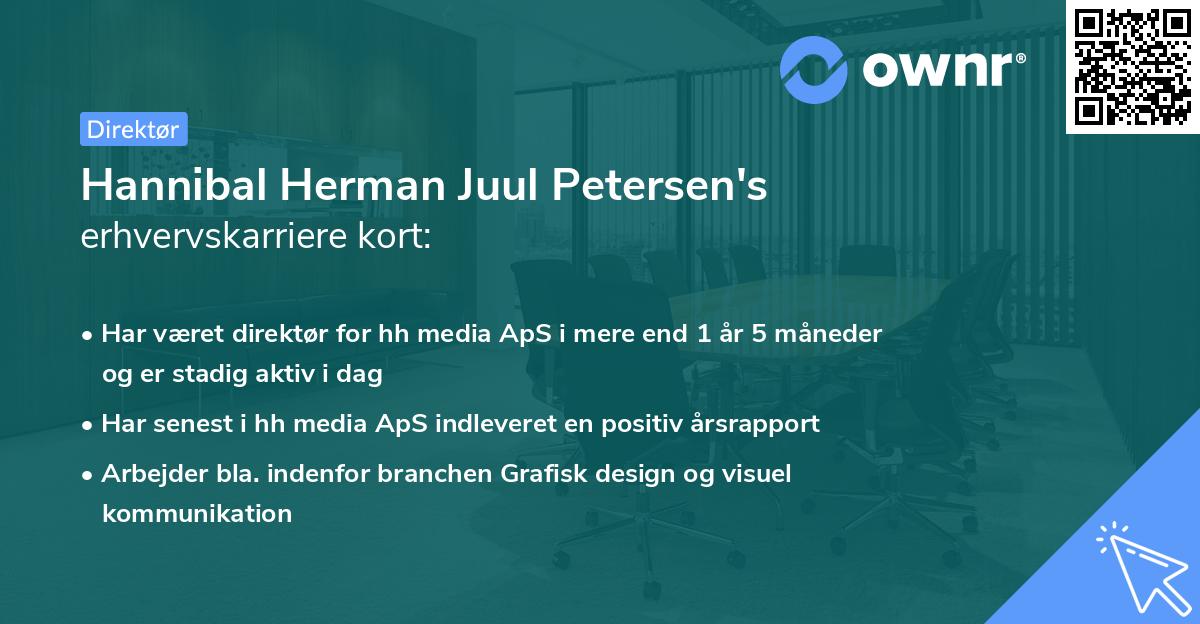 ownr®

Direktør

Hannibal Herman Juul Petersen's erhvervskarriere kort:

• Har været direktør for hh media ApS i mere end 1 år 5 måneder og er stadig aktiv i dag

• Har senest i hh media ApS indleveret en positiv årsrapport

• Arbejder bla. indenfor branchen Grafisk design og visuel kommunikation